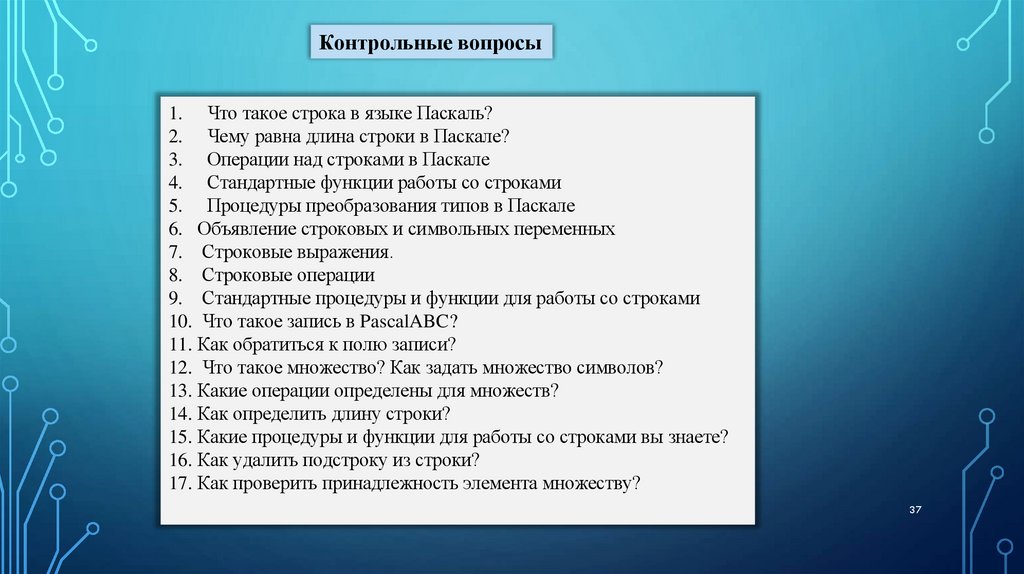 Контрольные вопросы

1. Что такое строка в языке Паскаль?
2. Чему равна длина строки в Паскале?
3. Операции над строками в Паскале
4. Стандартные функции работы со строками
5. Процедуры преобразования типов в Паскале
6. Объявление строковых и символьных переменных
7. Строковые выражения.
8. Строковые операции
9. Стандартные процедуры и функции для работы со строками
10. Что такое запись в PascalABC?
11. Как обратиться к полю записи?
12. Что такое множество? Как задать множество символов?
13. Какие операции определены для множеств?
14. Как определить длину строки?
15. Какие процедуры и функции для работы со строками вы знаете?
16. Как удалить подстроку из строки?
17. Как проверить принадлежность элемента множеству?

37